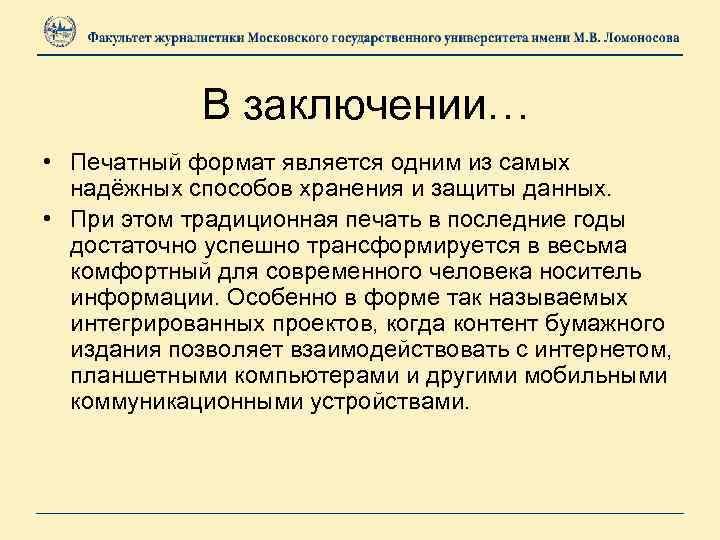 Факультет журналистики Московского государственного университета имени М.В. Ломоносова

В заключении…

• Печатный формат является одним из самых надёжных способов хранения и защиты данных.

• При этом традиционная печать в последние годы достаточно успешно трансформируется в весьма комфортный для современного человека носитель информации. Особенно в форме так называемых интегрированных проектов, когда контент бумажного издания позволяет взаимодействовать с интернетом, планшетными компьютерами и другими мобильными коммуникационными устройствами.